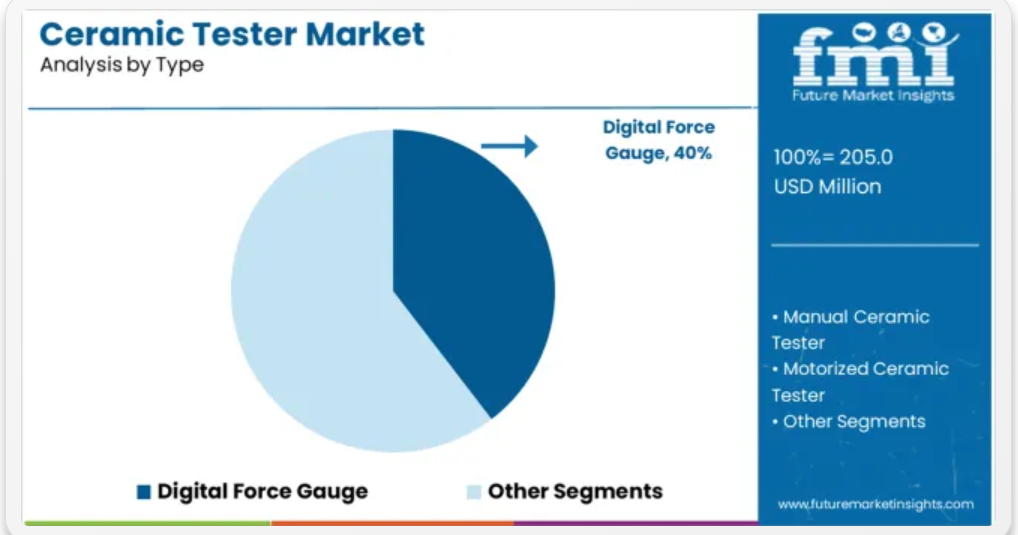 Ceramic Tester Market
Analysis by Type

Digital Force Gauge, 40%

Digital Force Gauge
Other Segments

fmi
Future Market Insights

100%= 205.0 USD Million

• Manual Ceramic Tester
• Motorized Ceramic Tester
• Other Segments

www.futuremarketinsights.com